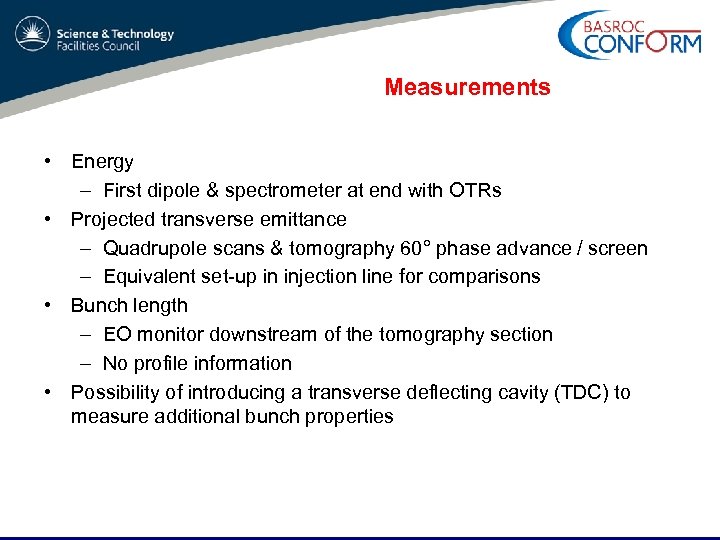 Science & Technology Facilities Council

BASROC CONFORM

Measurements

• Energy
– First dipole & spectrometer at end with OTRs
• Projected transverse emittance
– Quadrupole scans & tomography 60° phase advance / screen
– Equivalent set-up in injection line for comparisons
• Bunch length
– EO monitor downstream of the tomography section
– No profile information
• Possibility of introducing a transverse deflecting cavity (TDC) to measure additional bunch properties